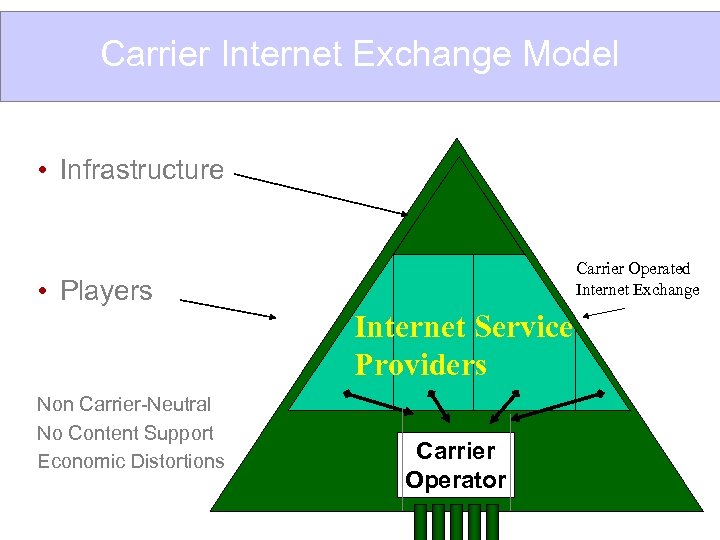 Carrier Internet Exchange Model

• Infrastructure

• Players

Non Carrier-Neutral
No Content Support
Economic Distortions

Carrier Operated Internet Exchange

Internet Service Providers

Carrier Operator